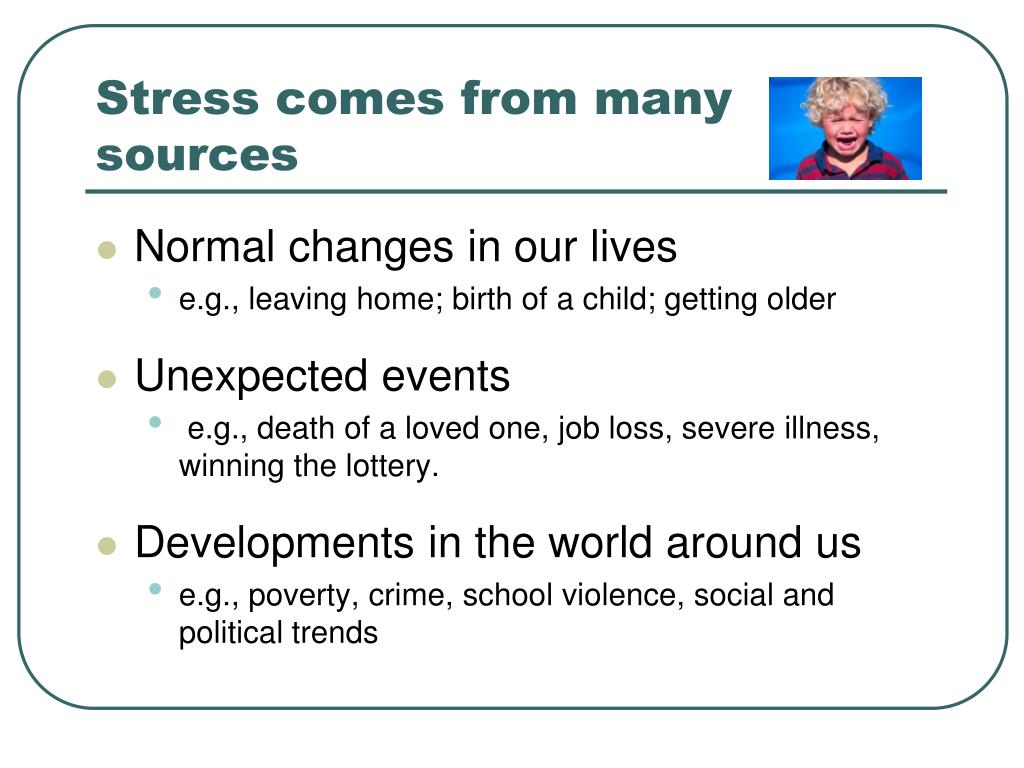 Stress comes from many sources

- Normal changes in our lives
  - e.g., leaving home; birth of a child; getting older
- Unexpected events
  - e.g., death of a loved one, job loss, severe illness, winning the lottery.
- Developments in the world around us
  - e.g., poverty, crime, school violence, social and political trends